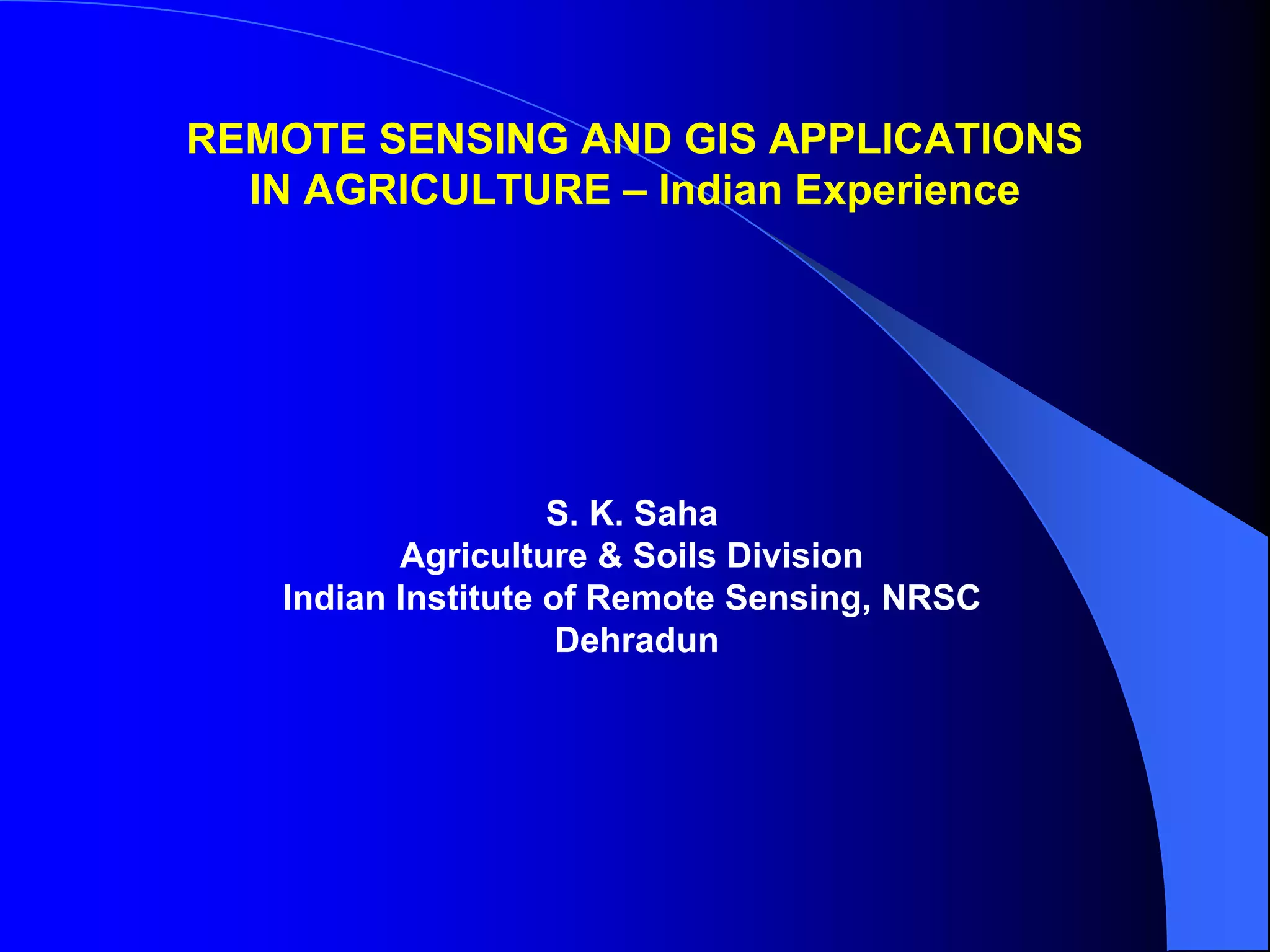 REMOTE SENSING AND GIS APPLICATIONS IN AGRICULTURE – Indian Experience

S. K. Saha
Agriculture & Soils Division
Indian Institute of Remote Sensing, NRSC
Dehradun